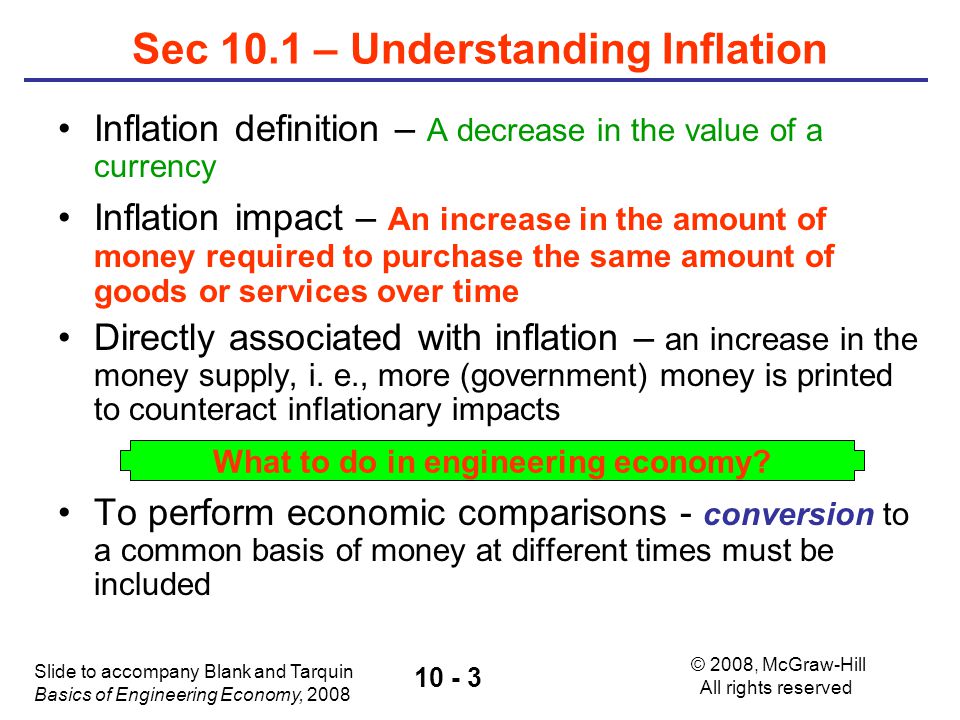 Sec 10.1 – Understanding Inflation

• Inflation definition – A decrease in the value of a currency

• Inflation impact – An increase in the amount of money required to purchase the same amount of goods or services over time

• Directly associated with inflation – an increase in the money supply, i. e., more (government) money is printed to counteract inflationary impacts

What to do in engineering economy?

• To perform economic comparisons - conversion to a common basis of money at different times must be included

Slide to accompany Blank and Tarquin
Basics of Engineering Economy, 2008

10 - 3

© 2008, McGraw-Hill
All rights reserved